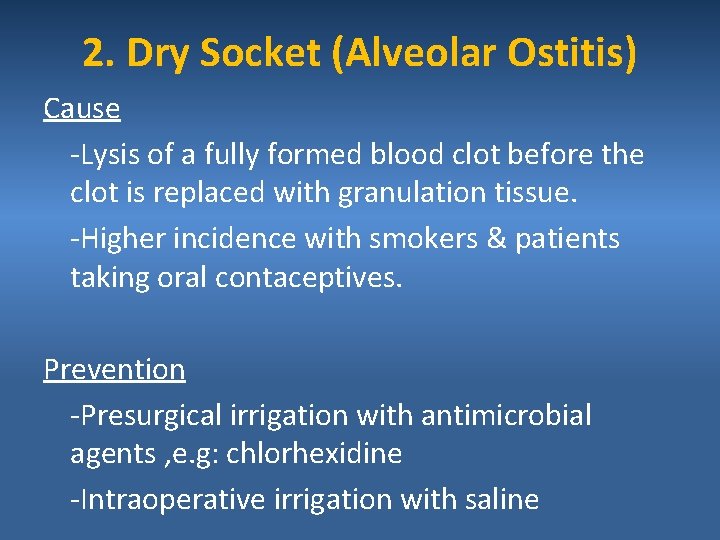 2. Dry Socket (Alveolar Ostitis)

Cause

-Lysis of a fully formed blood clot before the clot is replaced with granulation tissue.

-Higher incidence with smokers & patients taking oral contaceptives.

Prevention

-Presurgical irrigation with antimicrobial agents ,e.g: chlorhexidine

-Intraoperative irrigation with saline